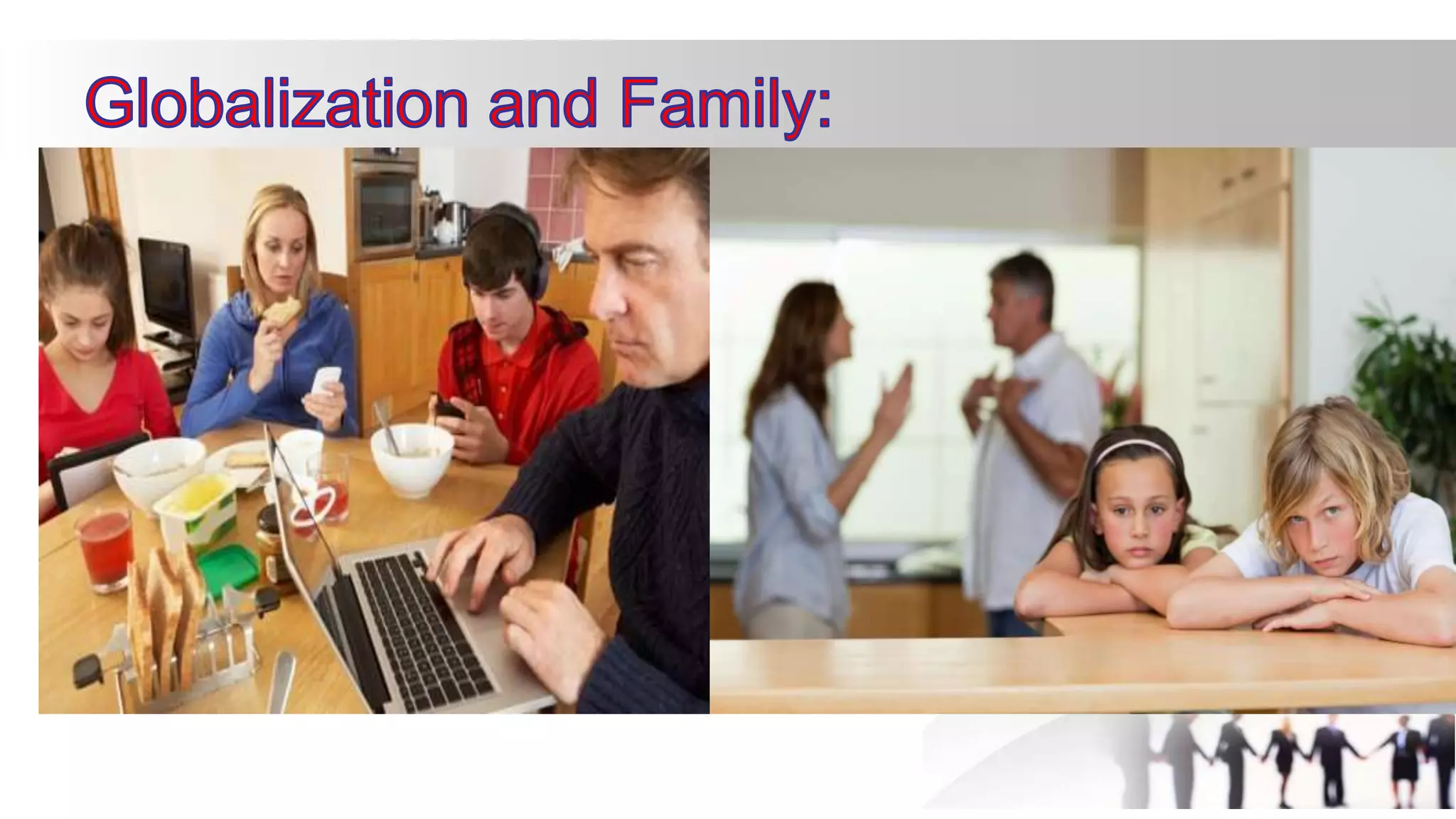 Globalization and Family: